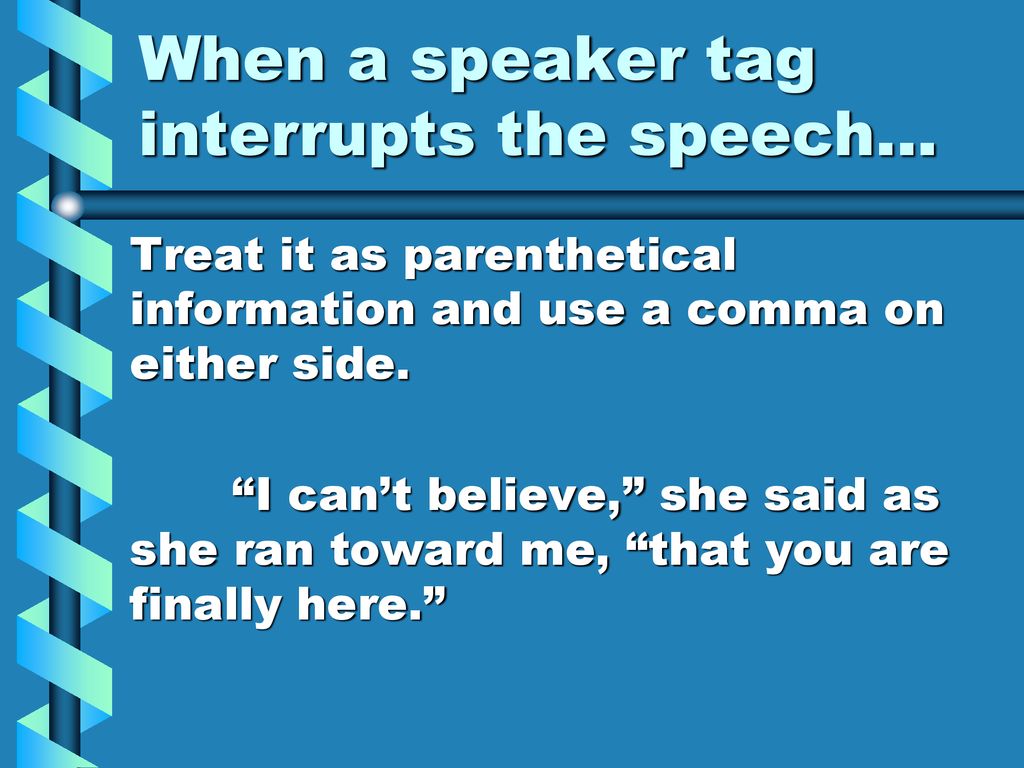 When a speaker tag interrupts the speech…

Treat it as parenthetical information and use a comma on either side.

“I can’t believe,” she said as she ran toward me, “that you are finally here.”